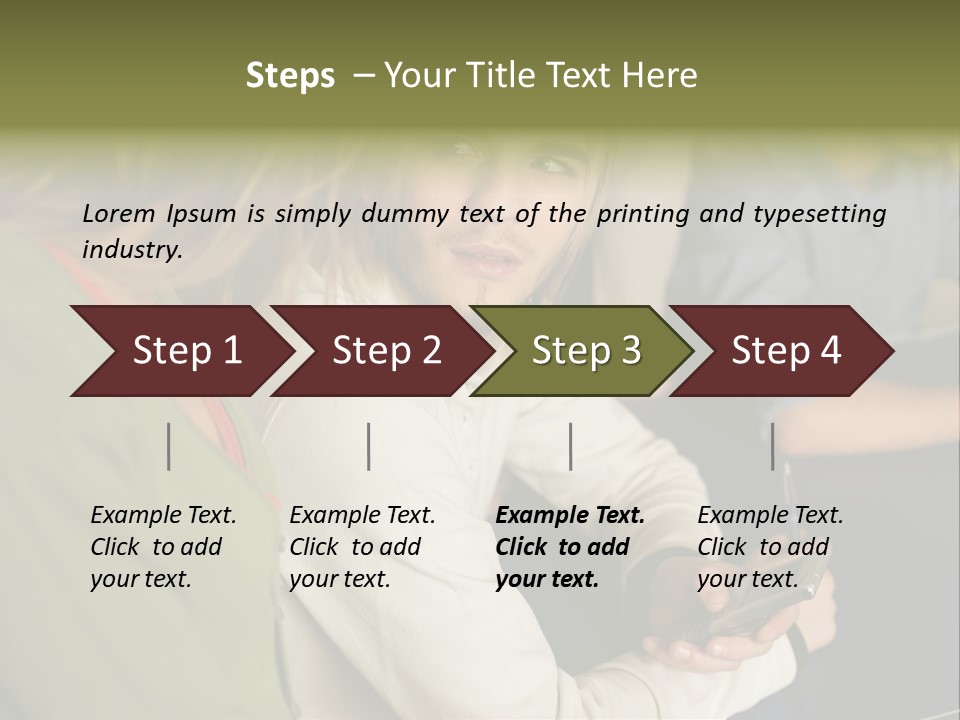 Steps – Your Title Text Here

Lorem Ipsum is simply dummy text of the printing and typesetting industry.

Step 1

Step 2

Step 3

Step 4

Example Text. Click to add your text.

Example Text. Click to add your text.

Example Text. Click to add your text.

Example Text. Click to add your text.